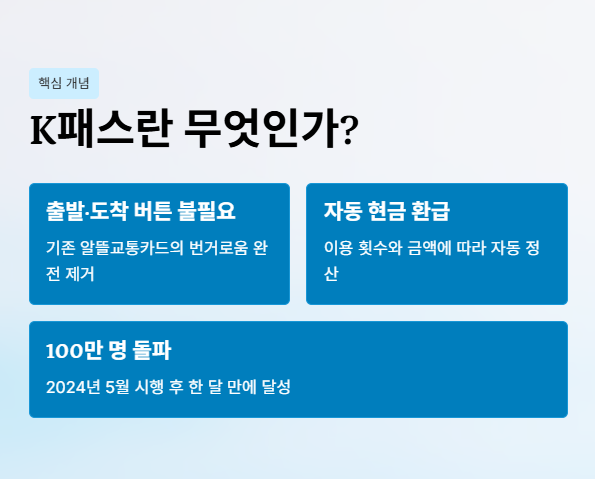 핵심 개념

K패스란 무엇인가?

출발·도착 버튼 불필요

기존 알뜰교통카드의 번거로움 완전 제거

자동 현금 환급

이용 횟수와 금액에 따라 자동 정산

100만 명 돌파

2024년 5월 시행 후 한 달 만에 달성